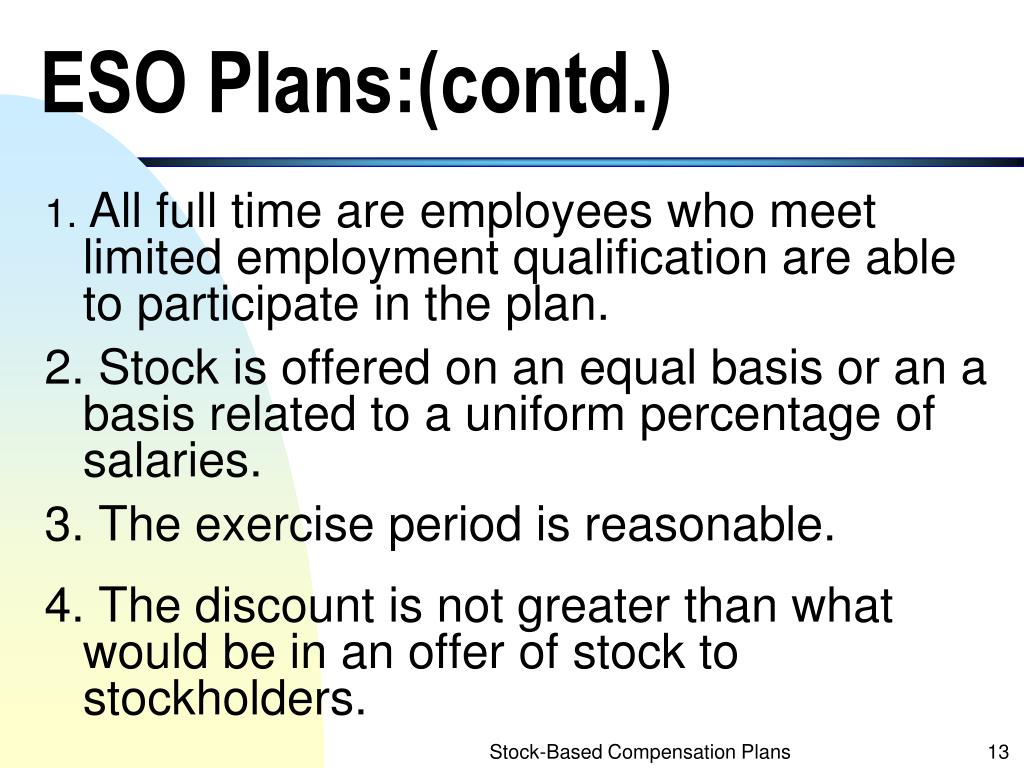 ESO Plans:(contd.)

1. All full time are employees who meet limited employment qualification are able to participate in the plan.

2. Stock is offered on an equal basis or an a basis related to a uniform percentage of salaries.

3. The exercise period is reasonable.

4. The discount is not greater than what would be in an offer of stock to stockholders.

Stock-Based Compensation Plans

13